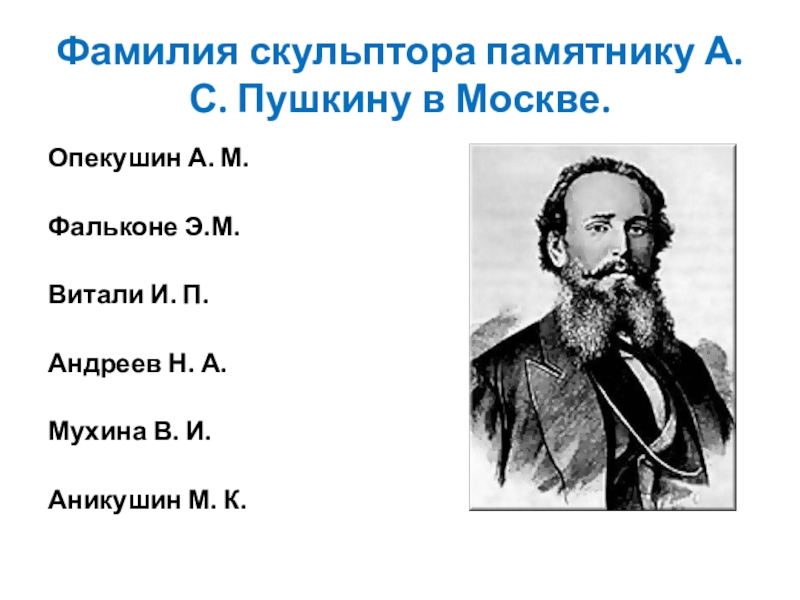 Фамилия скульптора памятнику А. С. Пушкину в Москве.

Опекушин А. М.

Фальконе Э.М.

Витали И. П.

Андреев Н. А.

Мухина В. И.

Аникушин М. К.